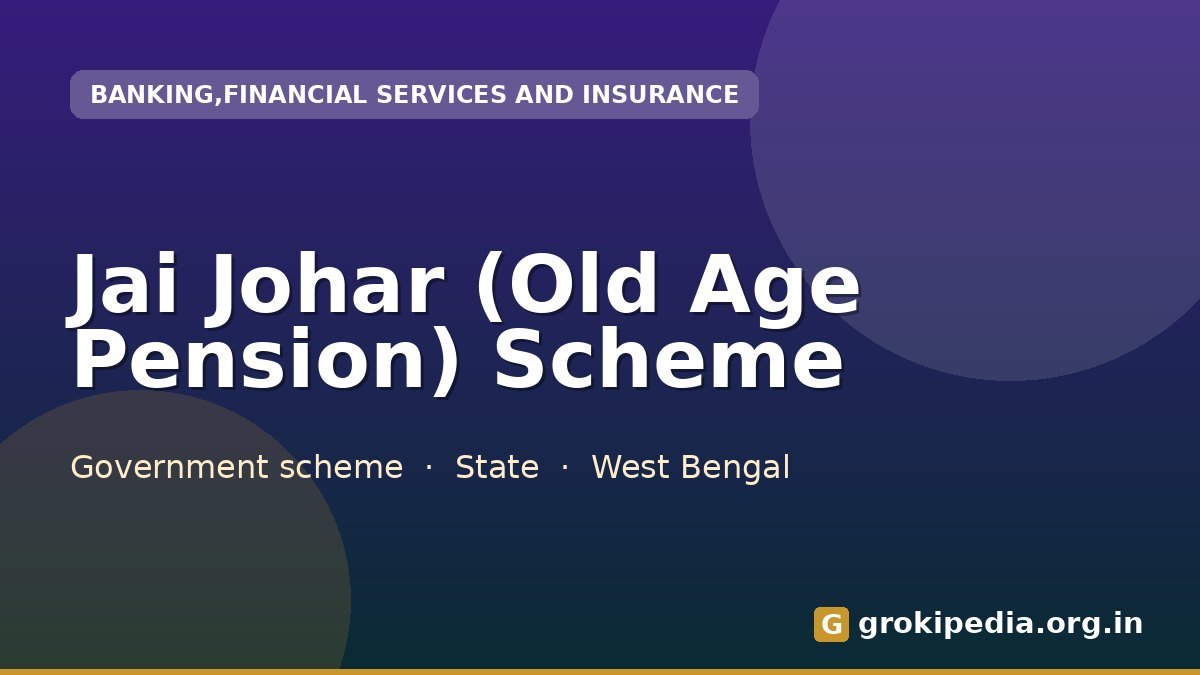 BANKING,FINANCIAL SERVICES AND INSURANCE

Jai Johar (Old Age Pension) Scheme

Government scheme · State · West Bengal

G grokipedia.org.in